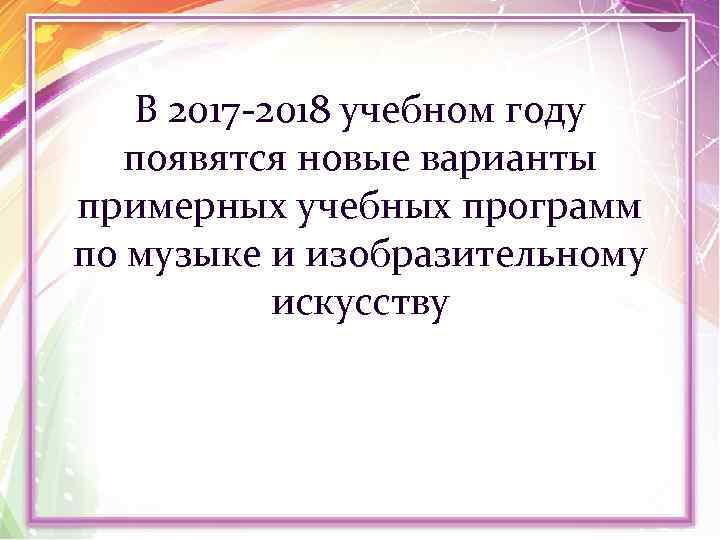 В 2017-2018 учебном году появятся новые варианты примерных учебных программ по музыке и изобразительному искусству